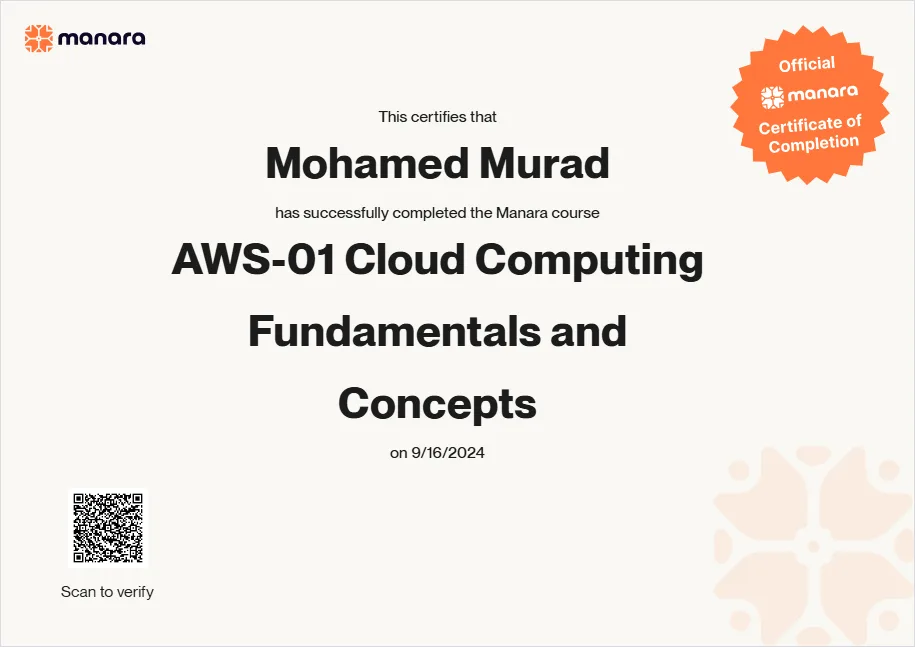 manara

Official
manara
Certificate of Completion

This certifies that

Mohamed Murad

has successfully completed the Manara course

AWS-01 Cloud Computing Fundamentals and Concepts

on 9/16/2024

Scan to verify